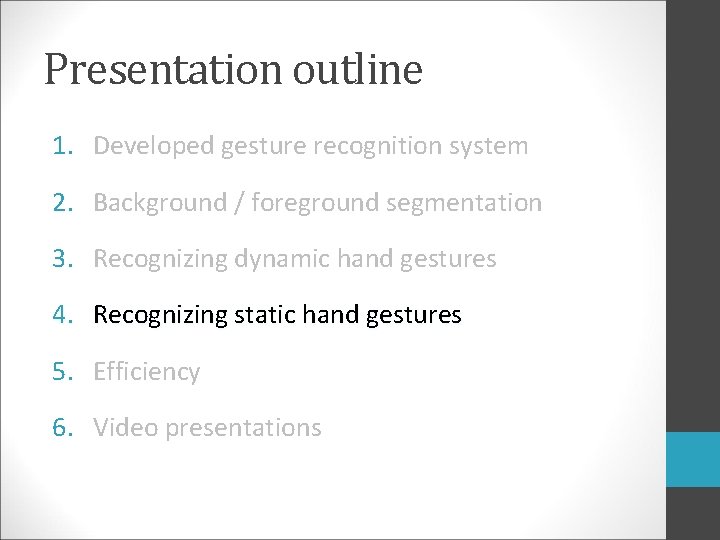 Presentation outline

1. Developed gesture recognition system
2. Background / foreground segmentation
3. Recognizing dynamic hand gestures
4. Recognizing static hand gestures
5. Efficiency
6. Video presentations